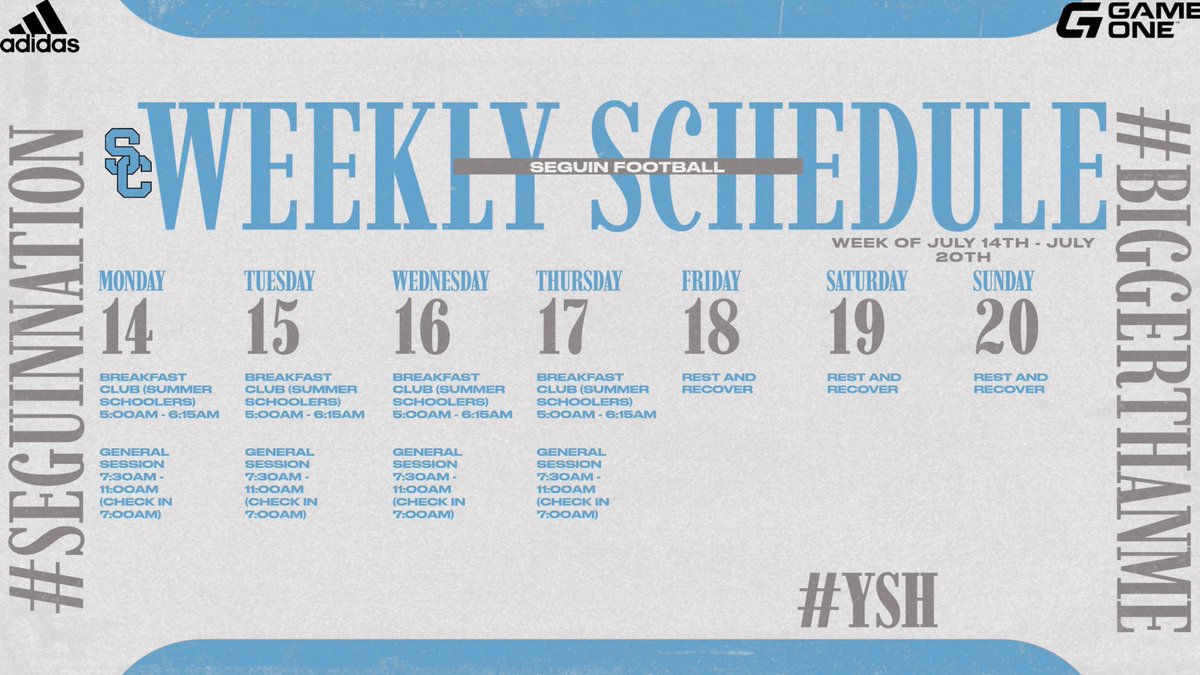 adidas

GAME ONE

#SEGUINNATION

SC

WEEKLY SCHEDULE

SEGUIN FOOTBALL

WEEK OF JULY 14TH - JULY 20TH

MONDAY
14
BREAKFAST CLUB (SUMMER SCHOOLERS) 5:00AM - 6:15AM

GENERAL SESSION 7:30AM - 11:00AM (CHECK IN 7:00AM)

TUESDAY
15
BREAKFAST CLUB (SUMMER SCHOOLERS) 5:00AM - 6:15AM

GENERAL SESSION 7:30AM - 11:00AM (CHECK IN 7:00AM)

WEDNESDAY
16
BREAKFAST CLUB (SUMMER SCHOOLERS) 5:00AM - 6:15AM

GENERAL SESSION 7:30AM - 11:00AM (CHECK IN 7:00AM)

THURSDAY
17
BREAKFAST CLUB (SUMMER SCHOOLERS) 5:00AM - 6:15AM

GENERAL SESSION 7:30AM - 11:00AM (CHECK IN 7:00AM)

FRIDAY
18
REST AND RECOVER

SATURDAY
19
REST AND RECOVER

SUNDAY
20
REST AND RECOVER

#YSH

#BIGGERTHANME